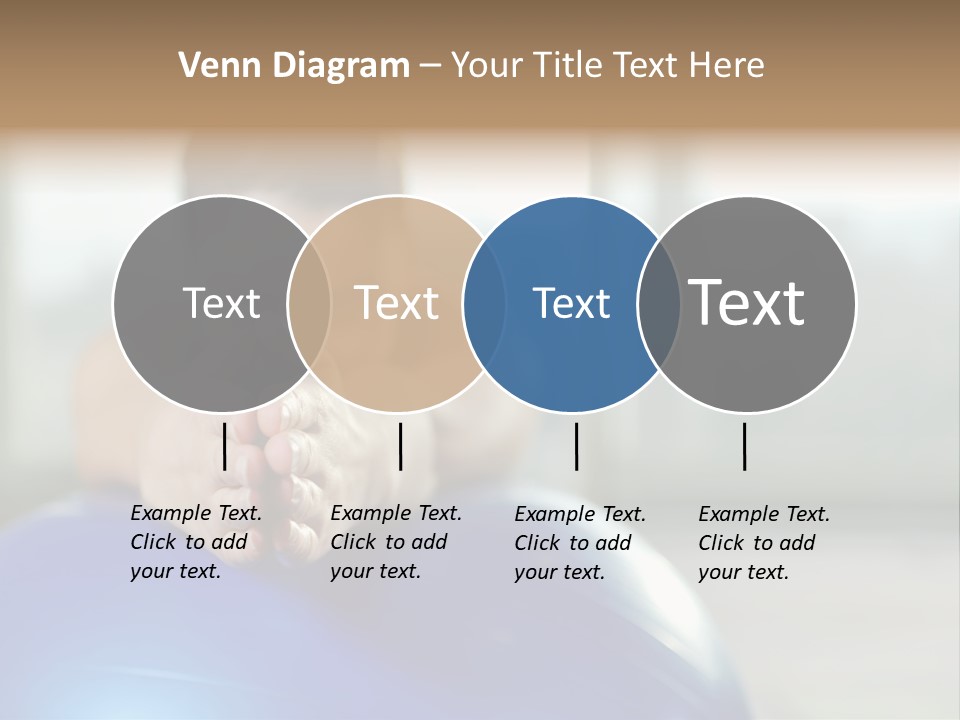 Venn Diagram – Your Title Text Here

Text

Text

Text

Text

Example Text. Click to add your text.

Example Text. Click to add your text.

Example Text. Click to add your text.

Example Text. Click to add your text.